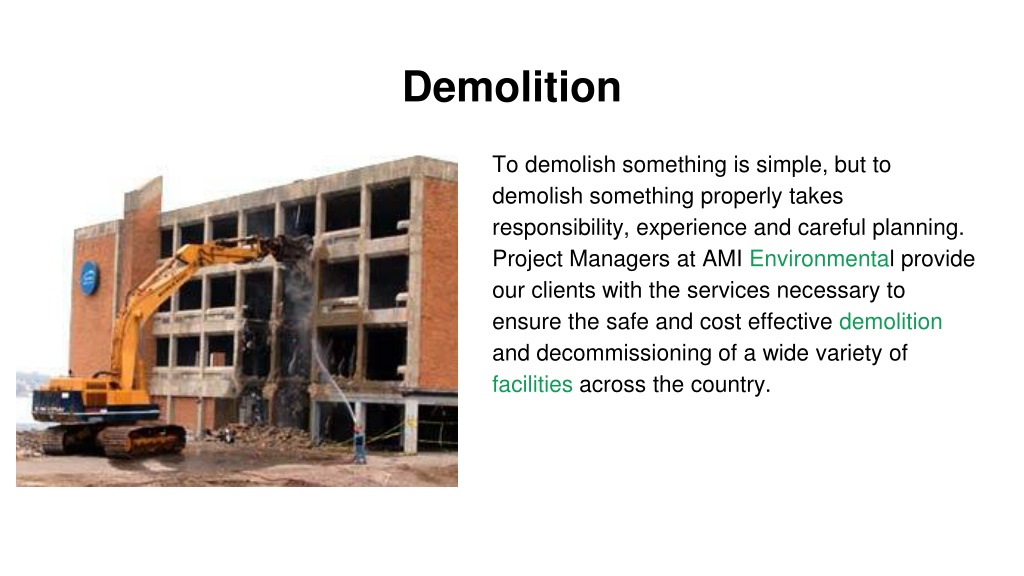 Demolition

To demolish something is simple, but to demolish something properly takes responsibility, experience and careful planning. Project Managers at AMI Environmental provide our clients with the services necessary to ensure the safe and cost effective demolition and decommissioning of a wide variety of facilities across the country.